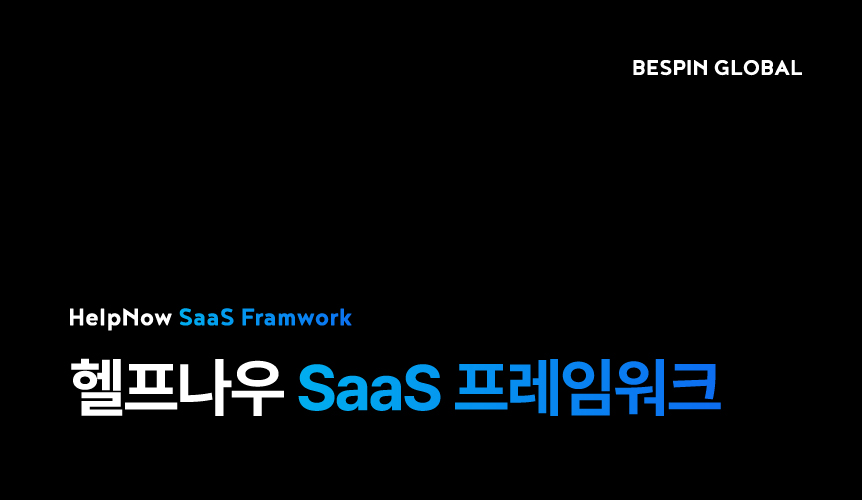 BESPIN GLOBAL

HelpNow SaaS Framwork

헬프나우 SaaS 프레임워크